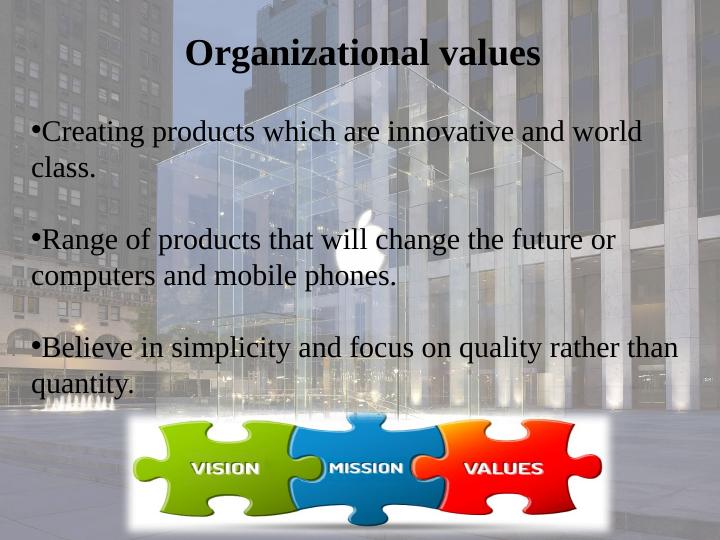 Organizational values

•Creating products which are innovative and world class.

•Range of products that will change the future or computers and mobile phones.

•Believe in simplicity and focus on quality rather than quantity.

VISION MISSION VALUES